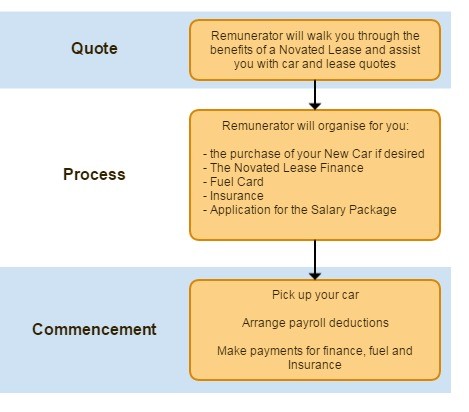 Quote

Remunerator will walk you through the benefits of a Novated Lease and assist you with car and lease quotes

Process

Remunerator will organise for you:

- the purchase of your New Car if desired
- The Novated Lease Finance
- Fuel Card
- Insurance
- Application for the Salary Package

Commencement

Pick up your car

Arrange payroll deductions

Make payments for finance, fuel and Insurance